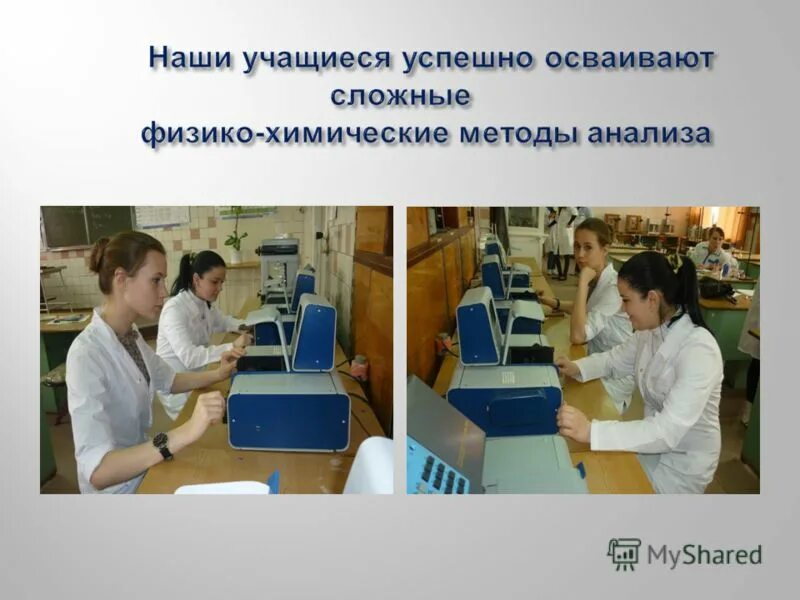 Наши учащиеся успешно осваивают сложные физико-химические методы анализа

MyShared